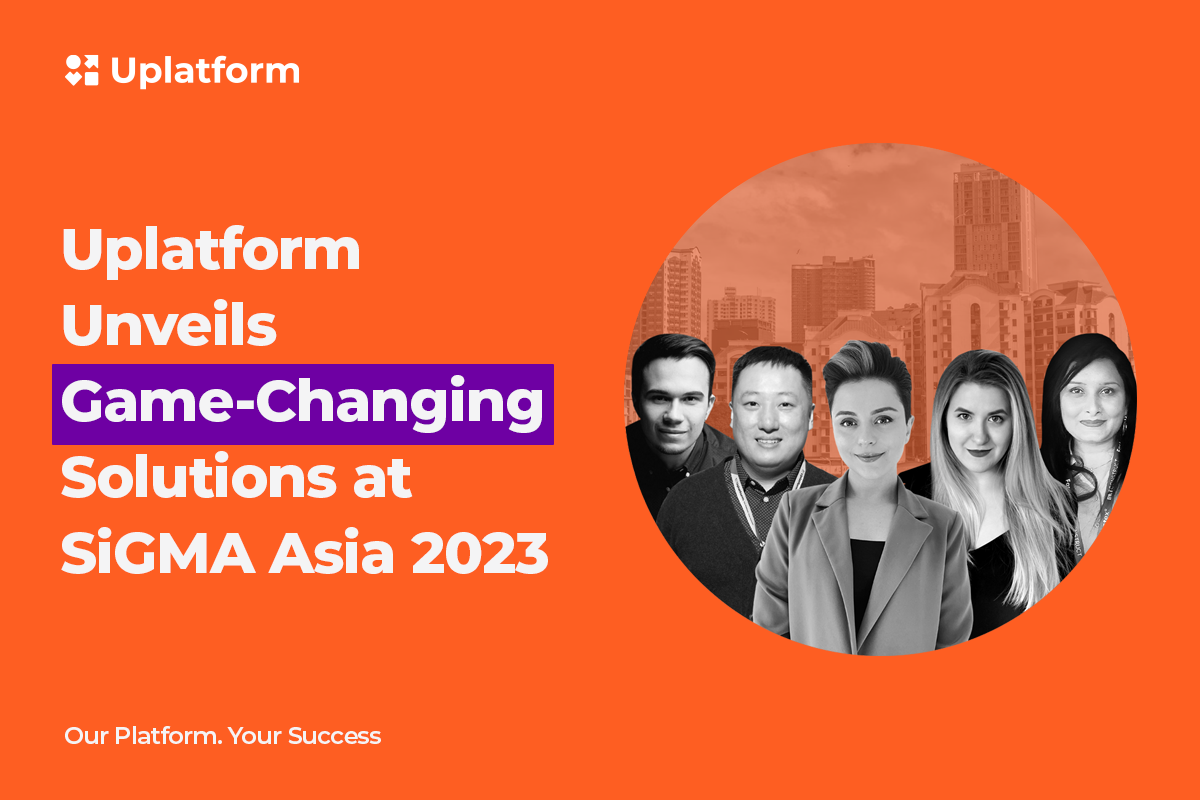 Uplatform

Uplatform Unveils Game-Changing Solutions at SiGMA Asia 2023

Our Platform. Your Success